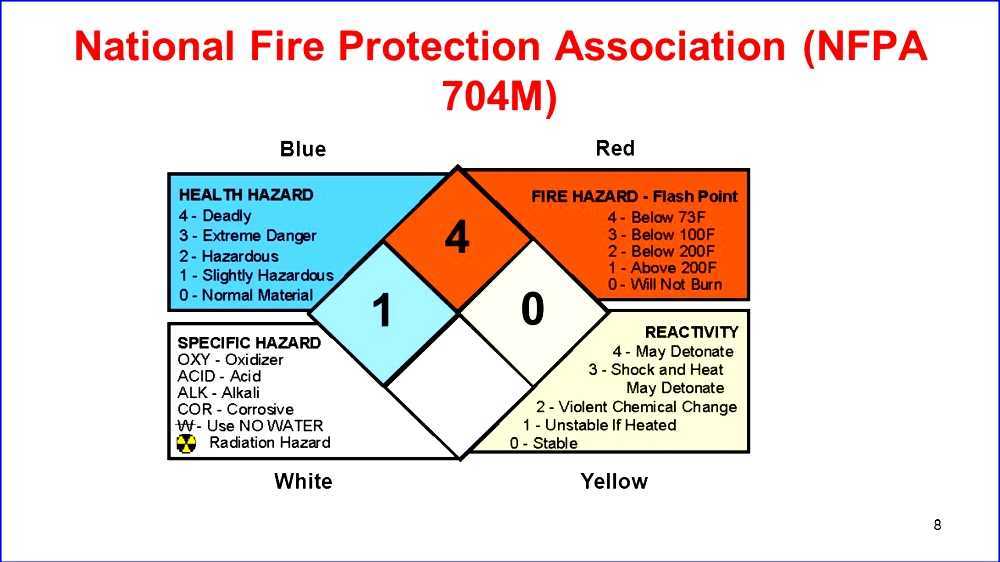 National Fire Protection Association (NFPA 704M)

Blue

Red

HEALTH HAZARD
4 - Deadly
3 - Extreme Danger
2 - Hazardous
1 - Slightly Hazardous
0 - Normal Material

FIRE HAZARD - Flash Point
4 - Below 73F
3 - Below 100F
2 - Below 200F
1 - Above 200F
0 - Will Not Burn

4

1

0

SPECIFIC HAZARD
OXY - Oxidizer
ACID - Acid
ALK - Alkali
COR - Corrosive
W - Use NO WATER
Radiation Hazard

REACTIVITY
4 - May Detonate
3 - Shock and Heat May Detonate
2 - Violent Chemical Change
1 - Unstable If Heated
0 - Stable

White

Yellow

8